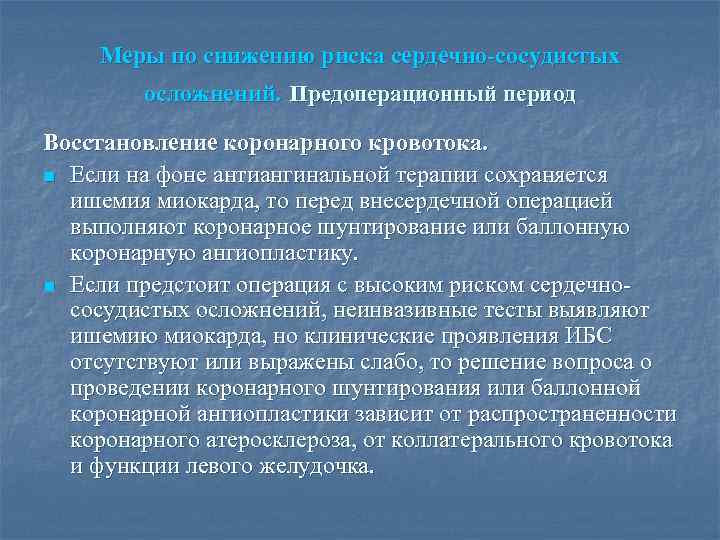 Меры по снижению риска сердечно-сосудистых осложнений. Предоперационный период

Восстановление коронарного кровотока.

Если на фоне антиангинальной терапии сохраняется ишемия миокарда, то перед внесердечной операцией выполняют коронарное шунтирование или баллонную коронарную ангиопластику.

Если предстоит операция с высоким риском сердечно-сосудистых осложнений, неинвазивные тесты выявляют ишемию миокарда, но клинические проявления ИБС отсутствуют или выражены слабо, то решение вопроса о проведении коронарного шунтирования или баллонной коронарной ангиопластики зависит от распространенности коронарного атеросклероза, от коллатерального кровотока и функции левого желудочка.